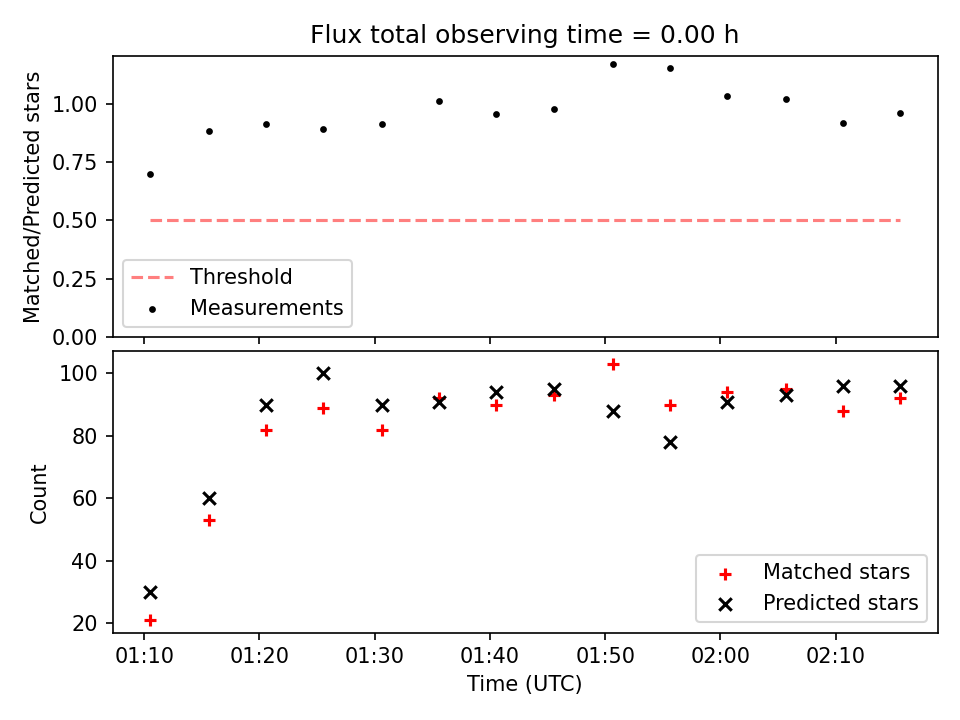 Flux total observing time = 0.00 h

Matched/Predicted stars

1.00
0.75
0.50
0.25
0.00

Threshold
Measurements

Count

100
80
60
40
20

Matched stars
Predicted stars

01:10
01:20
01:30
01:40
01:50
02:00
02:10

Time (UTC)